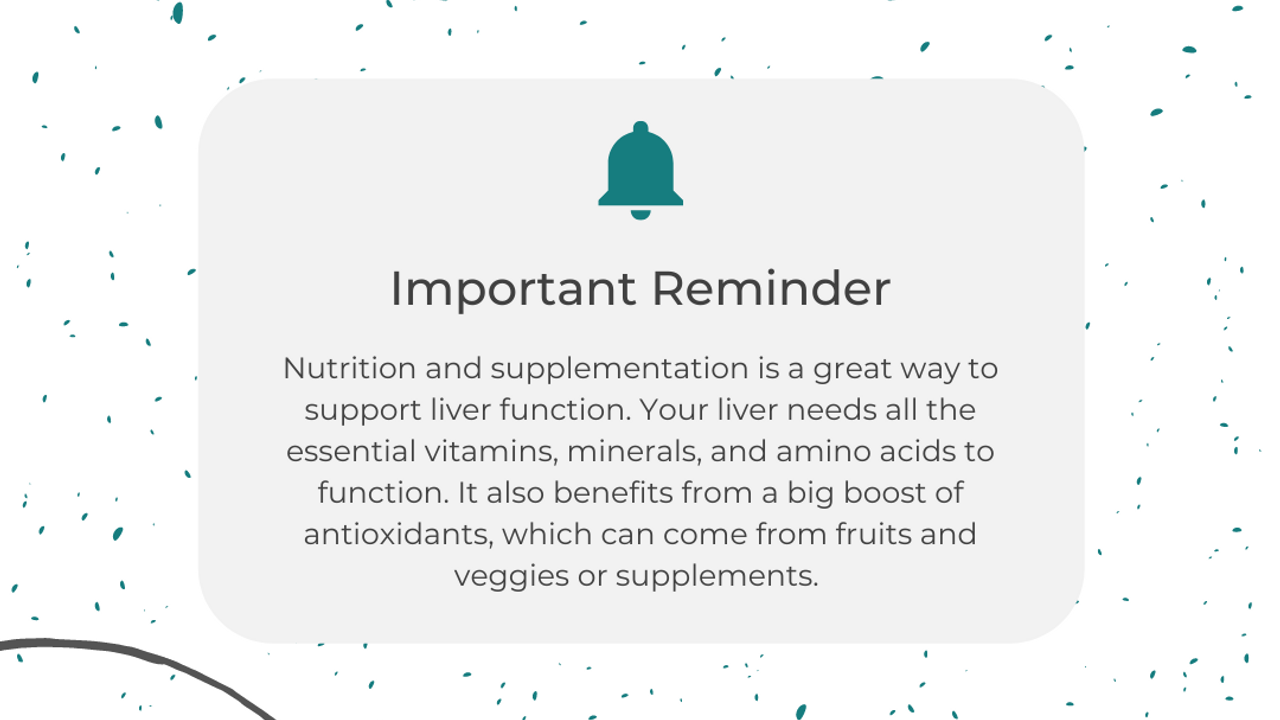 Important Reminder

Nutrition and supplementation is a great way to support liver function. Your liver needs all the essential vitamins, minerals, and amino acids to function. It also benefits from a big boost of antioxidants, which can come from fruits and veggies or supplements.